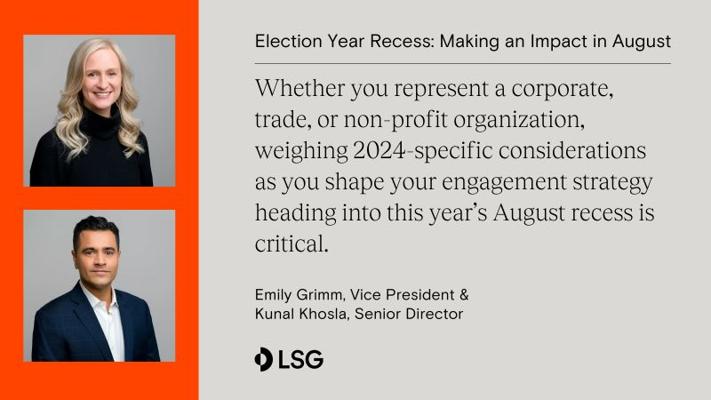 Election Year Recess: Making an Impact in August

Whether you represent a corporate, trade, or non-profit organization, weighing 2024-specific considerations as you shape your engagement strategy heading into this year's August recess is critical.

Emily Grimm, Vice President &
Kunal Khosla, Senior Director

LSG